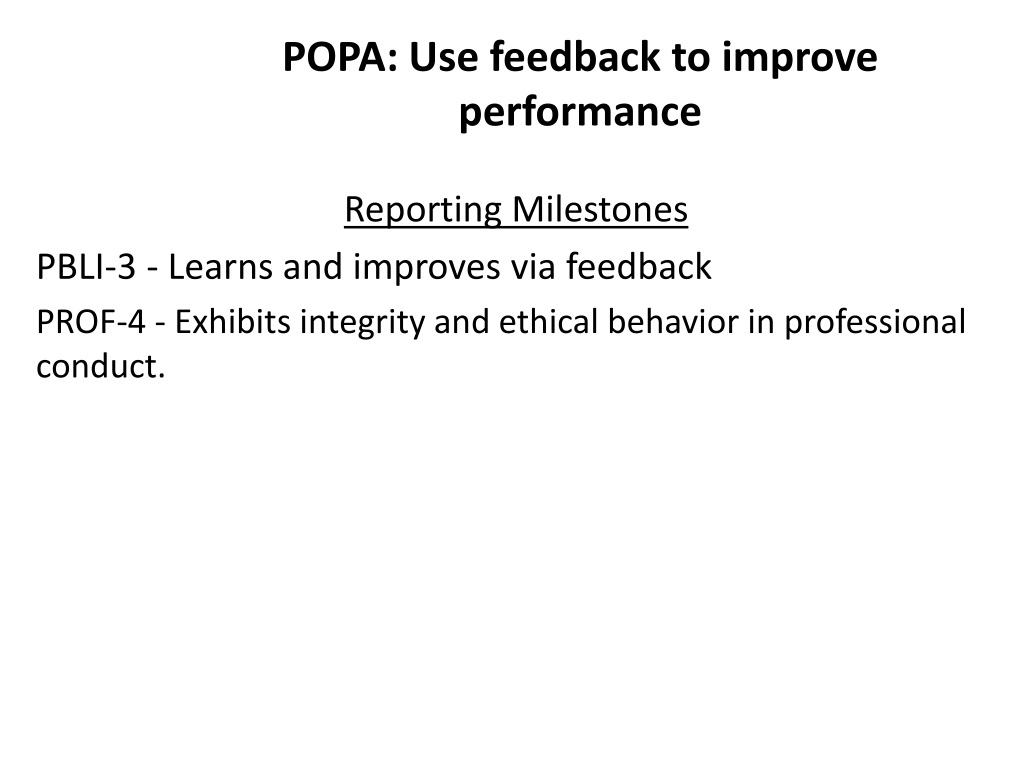 POPA: Use feedback to improve performance

Reporting Milestones

PBLI-3 - Learns and improves via feedback

PROF-4 - Exhibits integrity and ethical behavior in professional conduct.